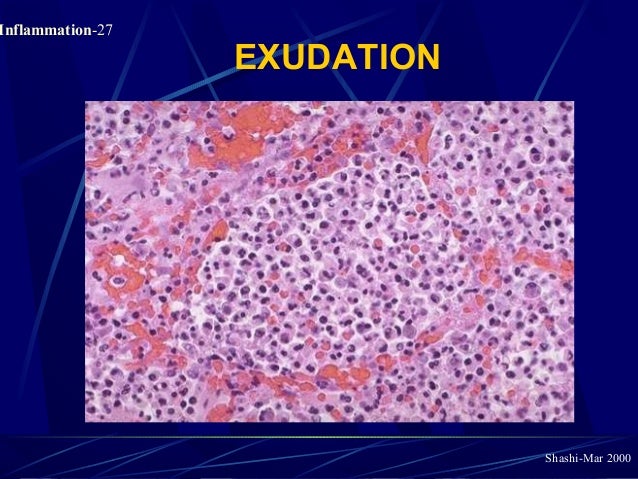 Inflammation-27

EXUDATION

Shashi-Mar 2000